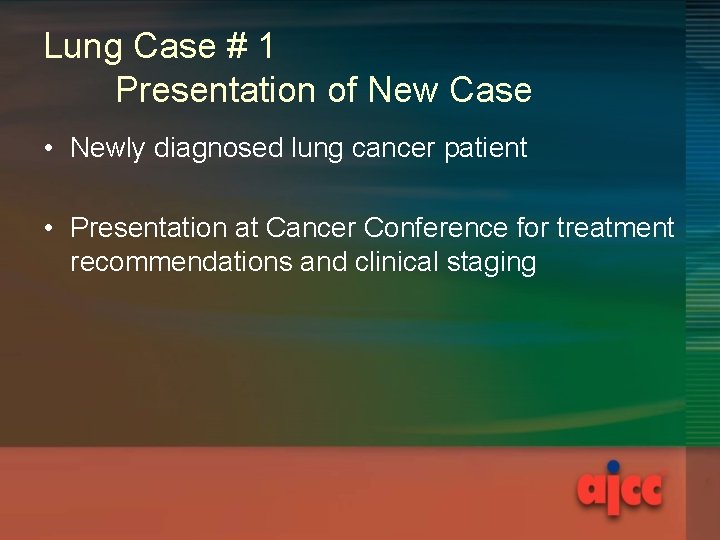 Lung Case # 1
Presentation of New Case

• Newly diagnosed lung cancer patient

• Presentation at Cancer Conference for treatment recommendations and clinical staging

ajcc